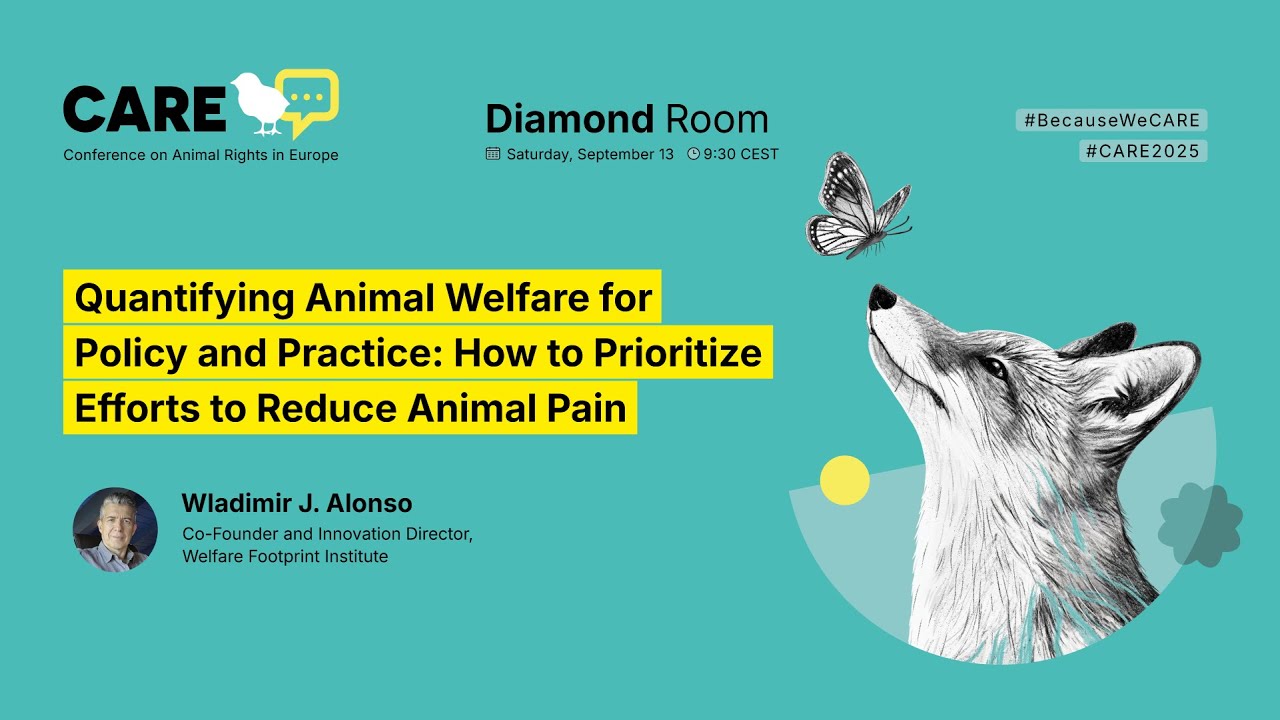 CARE
Conference on Animal Rights in Europe

Diamond Room
Saturday, September 13 9:30 CEST

#BecauseWeCARE
#CARE2025

Quantifying Animal Welfare for Policy and Practice: How to Prioritize Efforts to Reduce Animal Pain

Wladimir J. Alonso
Co-Founder and Innovation Director, Welfare Footprint Institute